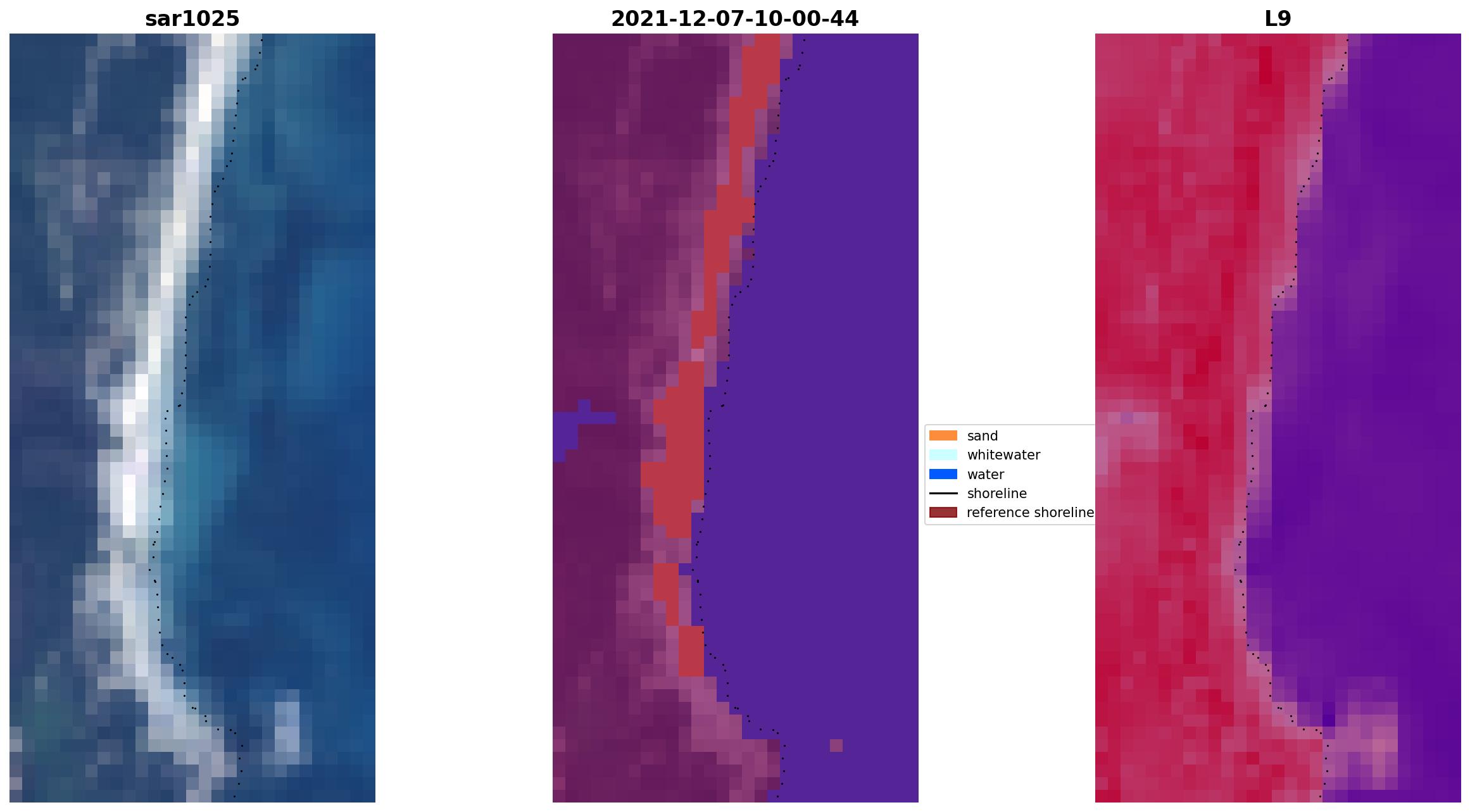 sar1025

2021-12-07-10-00-44

L9

sand
whitewater
water
shoreline
reference shoreline